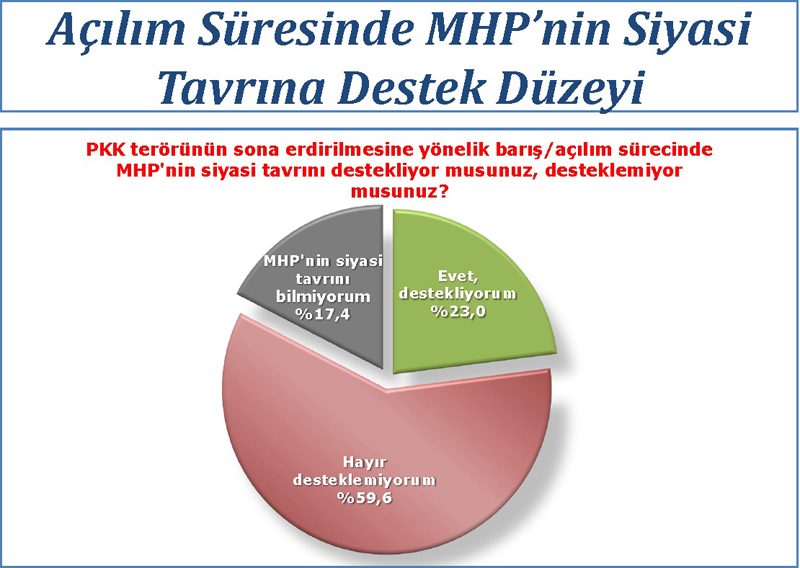 Açılım Süresinde MHP'nin Siyasi Tavrına Destek Düzeyi

PKK terörünün sona erdirilmesine yönelik barış/açılım sürecinde MHP'nin siyasi tavrını destekliyor musunuz, desteklemiyor musunuz?

MHP'nin siyasi tavrını bilmiyorum %17,4

Evet, destekliyorum %23,0

Hayır desteklemiyorum %59,6